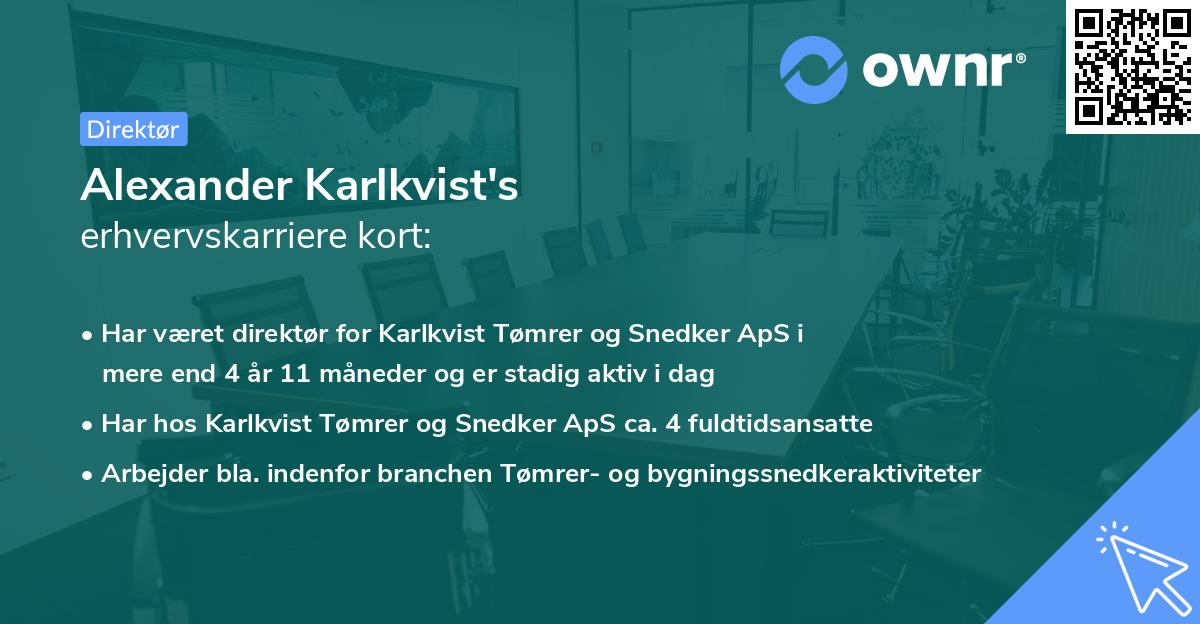 ownr®

Direktør

Alexander Karlkvist's
erhvervskarriere kort:

• Har været direktør for Karlkvist Tømrer og Snedker ApS i mere end 4 år 11 måneder og er stadig aktiv i dag
• Har hos Karlkvist Tømrer og Snedker ApS ca. 4 fuldtidsansatte
• Arbejder bla. indenfor branchen Tømrer- og bygningssnedkeraktiviteter